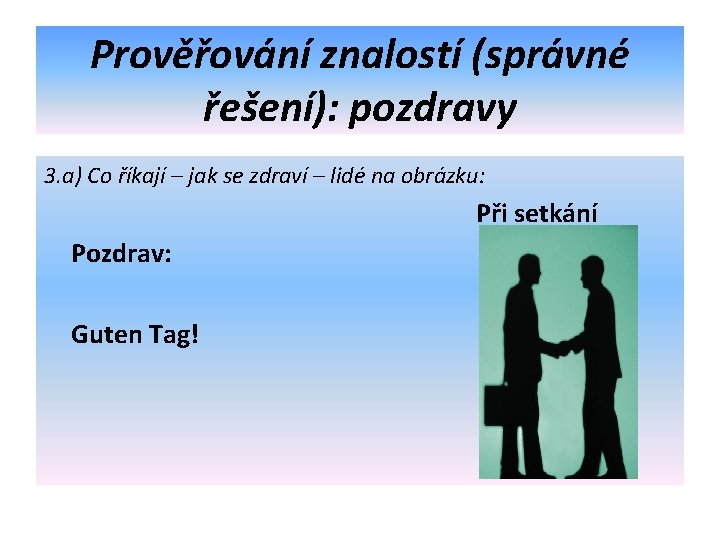 Prověřování znalostí (správné řešení): pozdravy

3.a) Co říkají – jak se zdraví – lidé na obrázku:

Při setkání

Pozdrav:

Guten Tag!